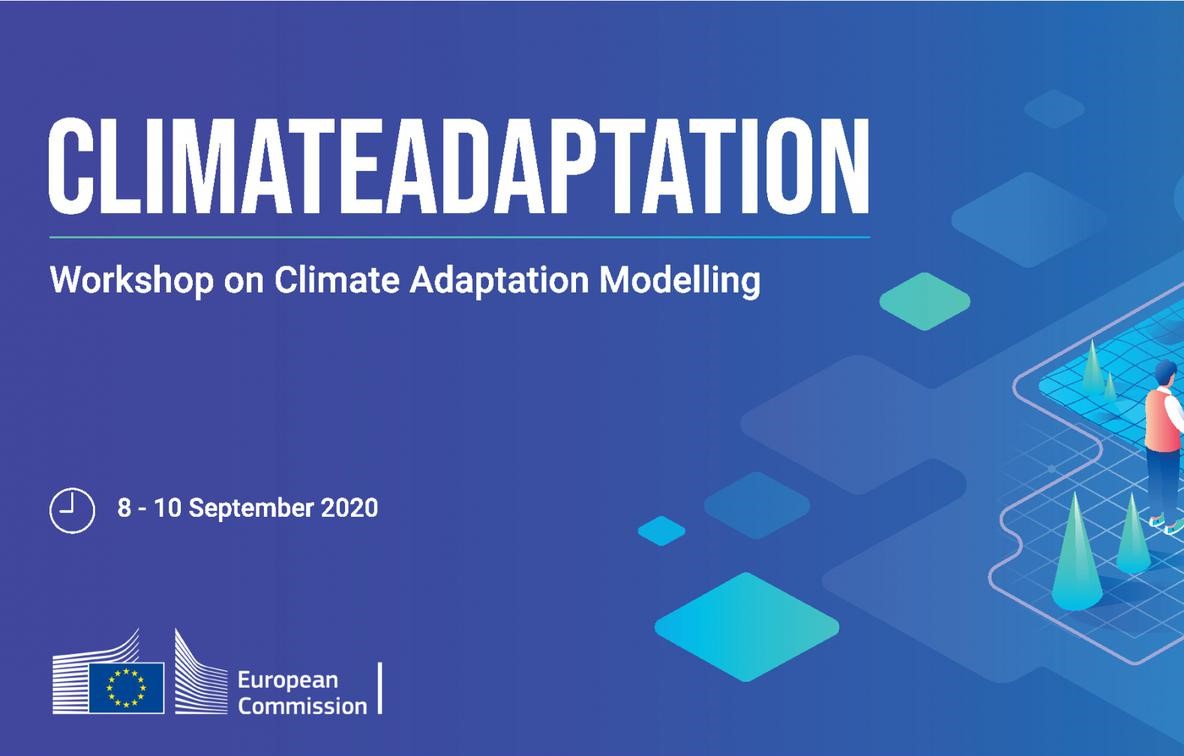 CLIMATEADAPTATION

Workshop on Climate Adaptation Modelling

8 - 10 September 2020

European Commission